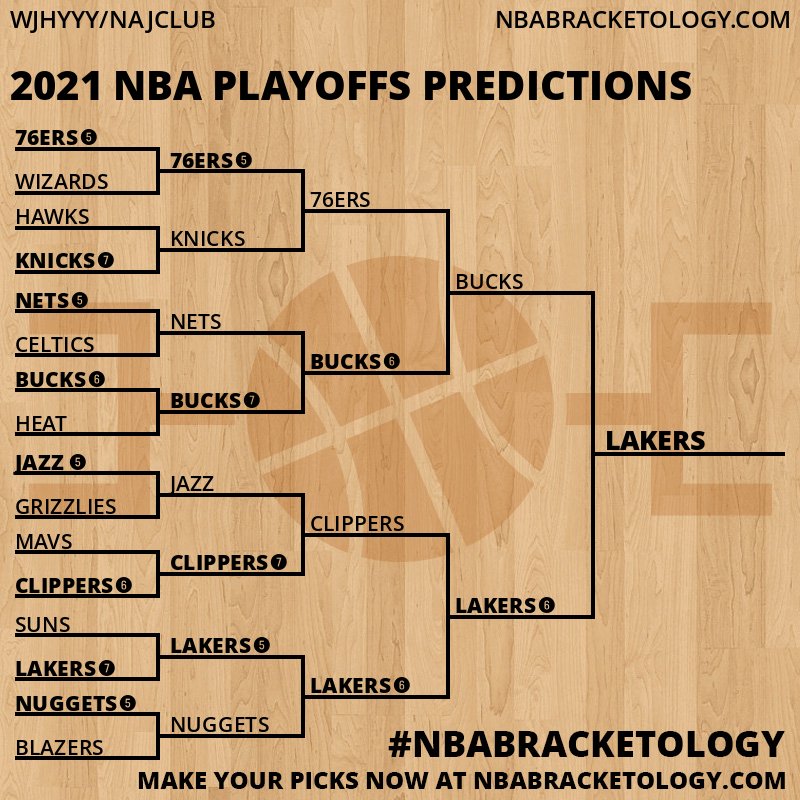 WJHYYY/NAJCLUB

NBABRACKETOLOGY.COM

2021 NBA PLAYOFFS PREDICTIONS

76ERS 5
WIZARDS
HAWKS
KNICKS 7
NETS 5
CELTICS
BUCKS 6
HEAT
JAZZ 5
GRIZZLIES
MAVS
CLIPPERS 6
SUNS
LAKERS 7
NUGGETS 5
BLAZERS

76ERS 5
KNICKS
NETS
BUCKS 7
JAZZ
CLIPPERS 7
LAKERS 5
NUGGETS

76ERS
BUCKS 6
CLIPPERS
LAKERS 6

BUCKS
LAKERS 6

LAKERS

#NBABRACKETOLOGY

MAKE YOUR PICKS NOW AT NBABRACKETOLOGY.COM